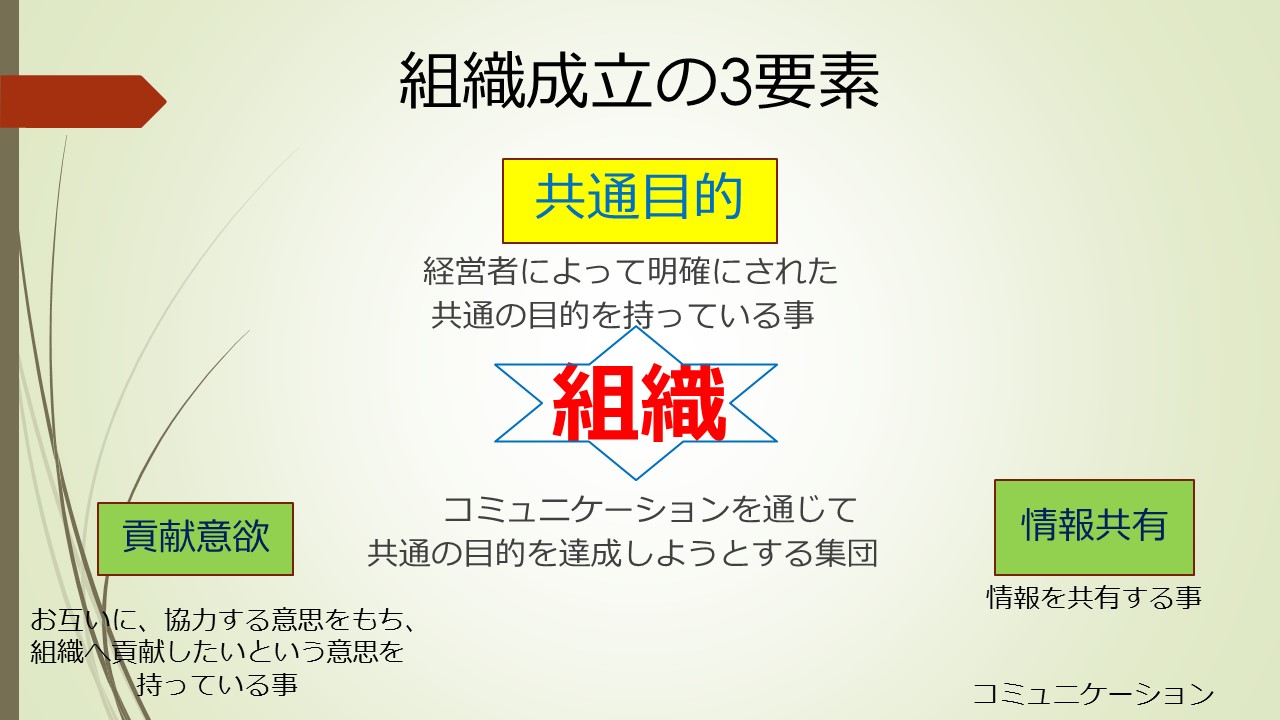 組織成立の3要素

共通目的

経営者によって明確にされた
共通の目的を持っている事

組織

コミュニケーションを通じて
共通の目的を達成しようとする集団

貢献意欲

お互いに、協力する意思をもち、
組織へ貢献したいという意思を
持っている事

情報共有

情報を共有する事

コミュニケーション